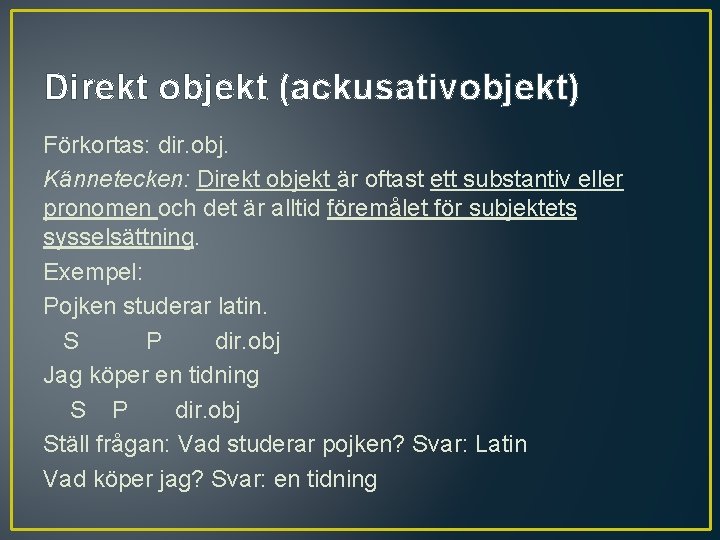 Direkt objekt (ackusativobjekt)

Förkortas: dir.obj.

Kännetecken: Direkt objekt är oftast ett substantiv eller pronomen och det är alltid föremålet för subjektets sysselsättning.

Exempel:

Pojken studerar latin.
S P dir.obj

Jag köper en tidning
S P dir.obj

Ställ frågan: Vad studerar pojken? Svar: Latin

Vad köper jag? Svar: en tidning